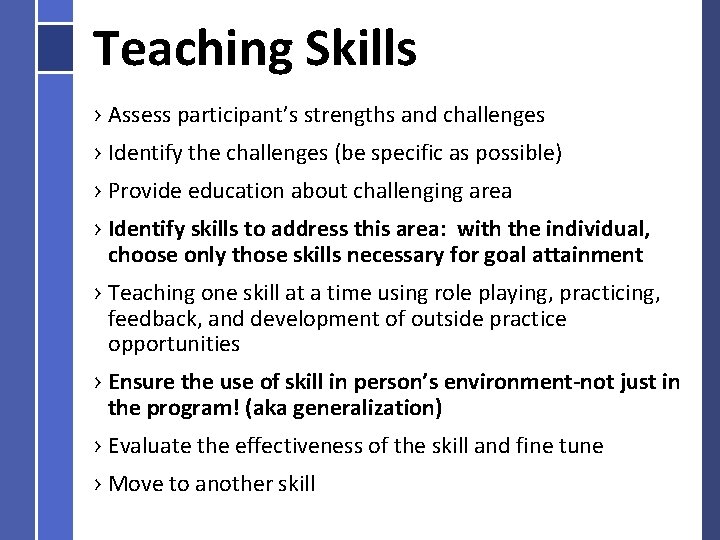 Teaching Skills

› Assess participant's strengths and challenges

› Identify the challenges (be specific as possible)

› Provide education about challenging area

› Identify skills to address this area: with the individual, choose only those skills necessary for goal attainment

› Teaching one skill at a time using role playing, practicing, feedback, and development of outside practice opportunities

› Ensure the use of skill in person's environment-not just in the program! (aka generalization)

› Evaluate the effectiveness of the skill and fine tune

› Move to another skill